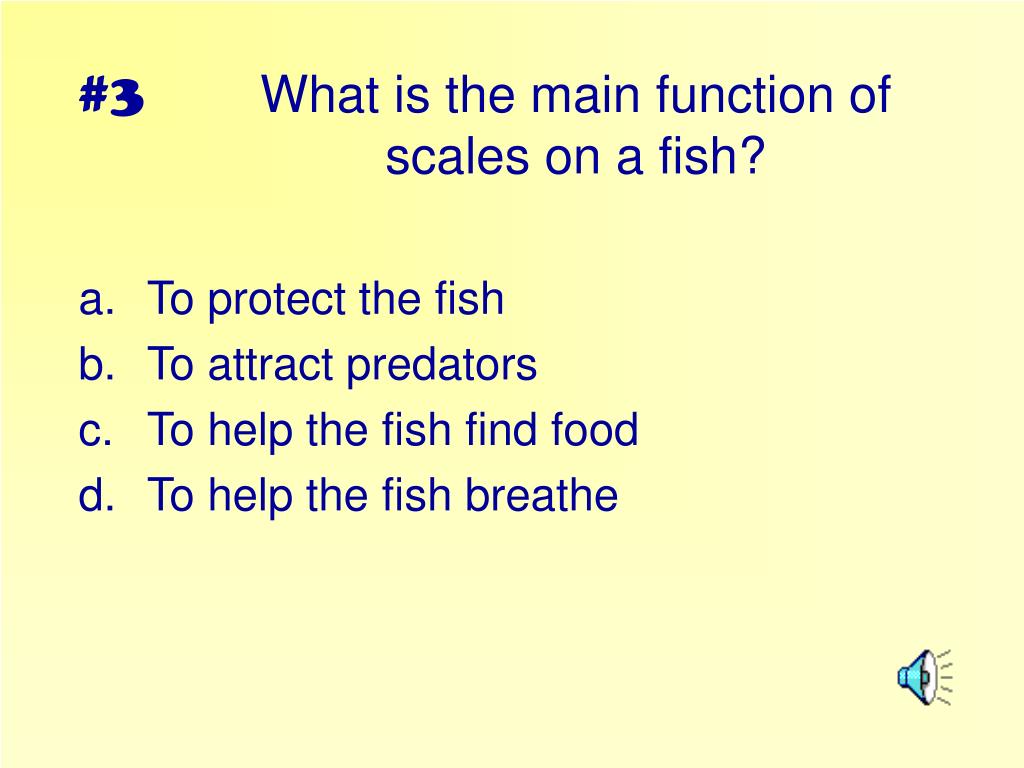 #3 What is the main function of scales on a fish?

a. To protect the fish
b. To attract predators
c. To help the fish find food
d. To help the fish breathe